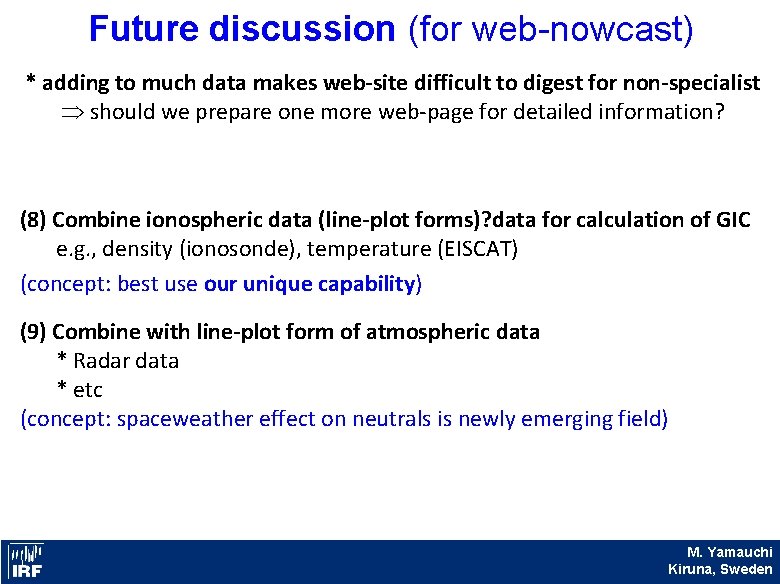 Future discussion (for web-nowcast)

* adding to much data makes web-site difficult to digest for non-specialist
$\Rightarrow$ should we prepare one more web-page for detailed information?

(8) Combine ionospheric data (line-plot forms)?data for calculation of GIC
e.g., density (ionosonde), temperature (EISCAT)
(concept: best use our unique capability)

(9) Combine with line-plot form of atmospheric data
* Radar data
* etc
(concept: spaceweather effect on neutrals is newly emerging field)

IRF

M. Yamauchi
Kiruna, Sweden